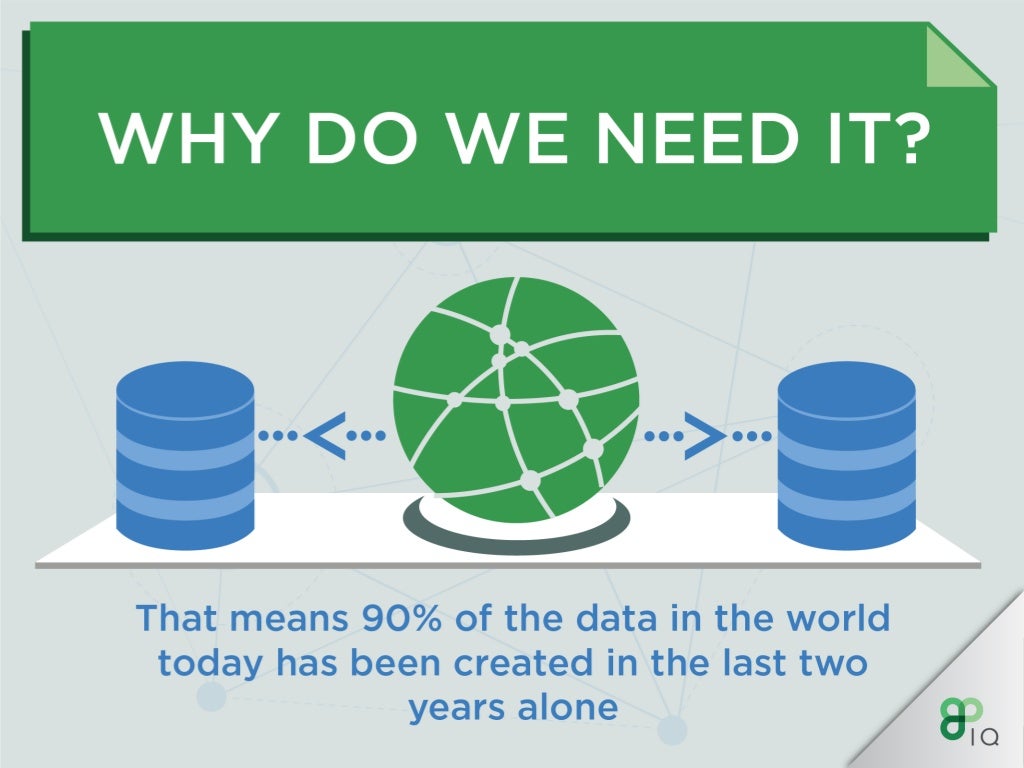 WHY DO WE NEED IT?

That means 90% of the data in the world today has been created in the last two years alone

IQ